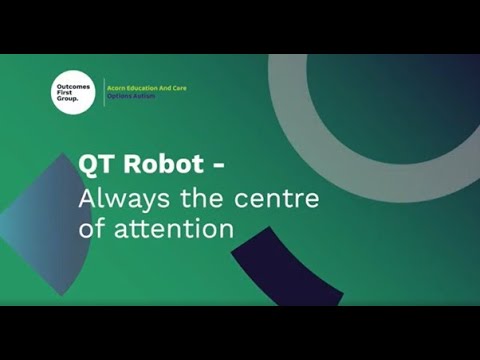 Outcomes First Group.

Acorn Education And Care
Options Autism

QT Robot -
Always the centre of attention